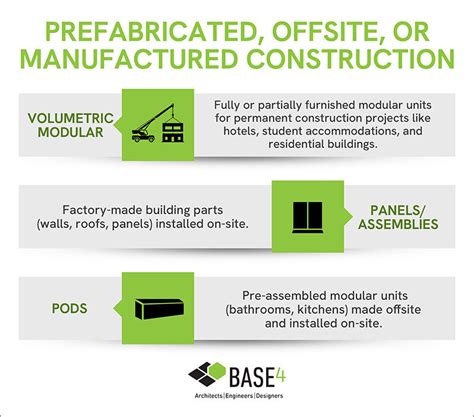 PREFABRICATED, OFFSITE, OR MANUFACTURED CONSTRUCTION

VOLUMETRIC MODULAR

Fully or partially furnished modular units for permanent construction projects like hotels, student accommodations, and residential buildings.

Factory-made building parts (walls, roofs, panels) installed on-site.

PANELS/ ASSEMBLIES

PODS

Pre-assembled modular units (bathrooms, kitchens) made offsite and installed on-site.

BASE4

Architects | Engineers | Designers